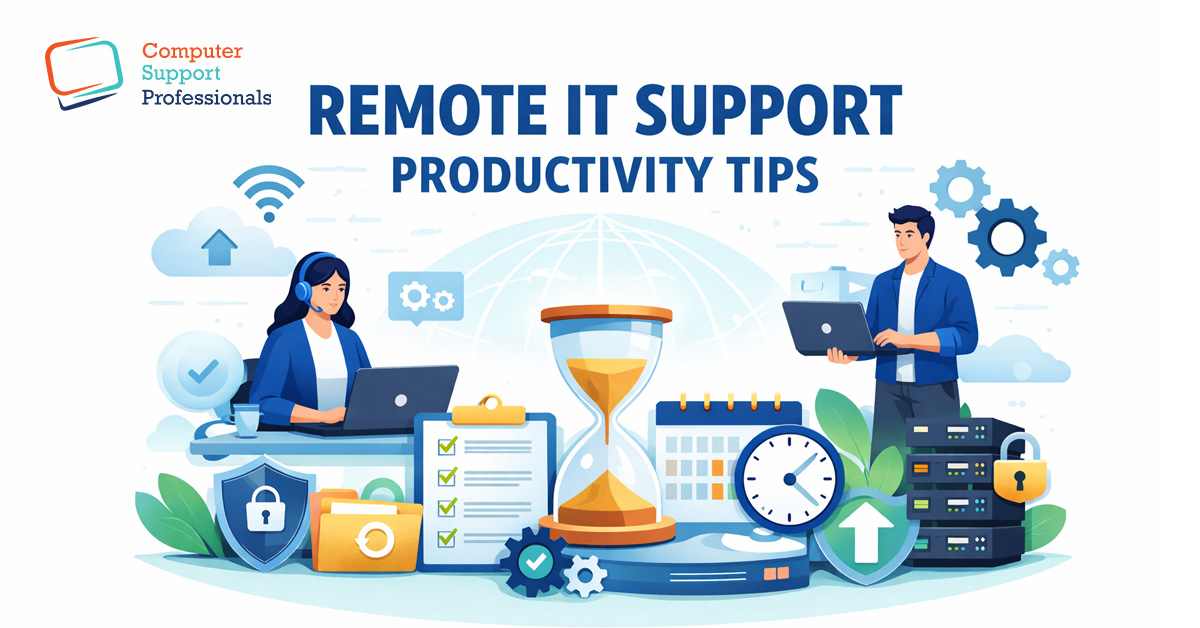 Computer
Support
Professionals

REMOTE IT SUPPORT
PRODUCTIVITY TIPS